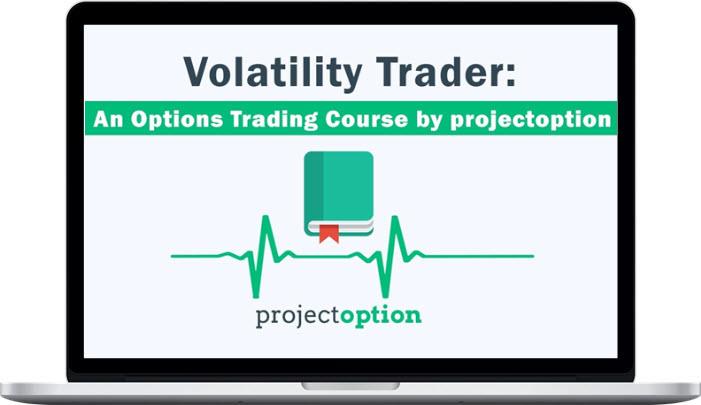 Volatility Trader:

An Options Trading Course by projectoption

projectoption